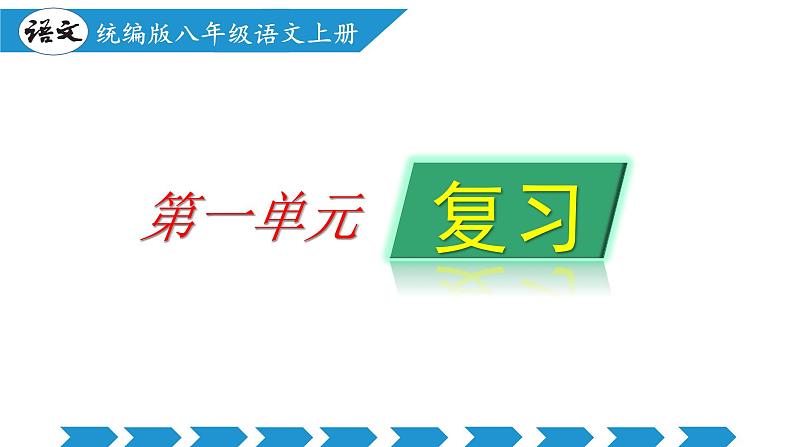 语文 统编版八年级语文上册

第一单元 复习